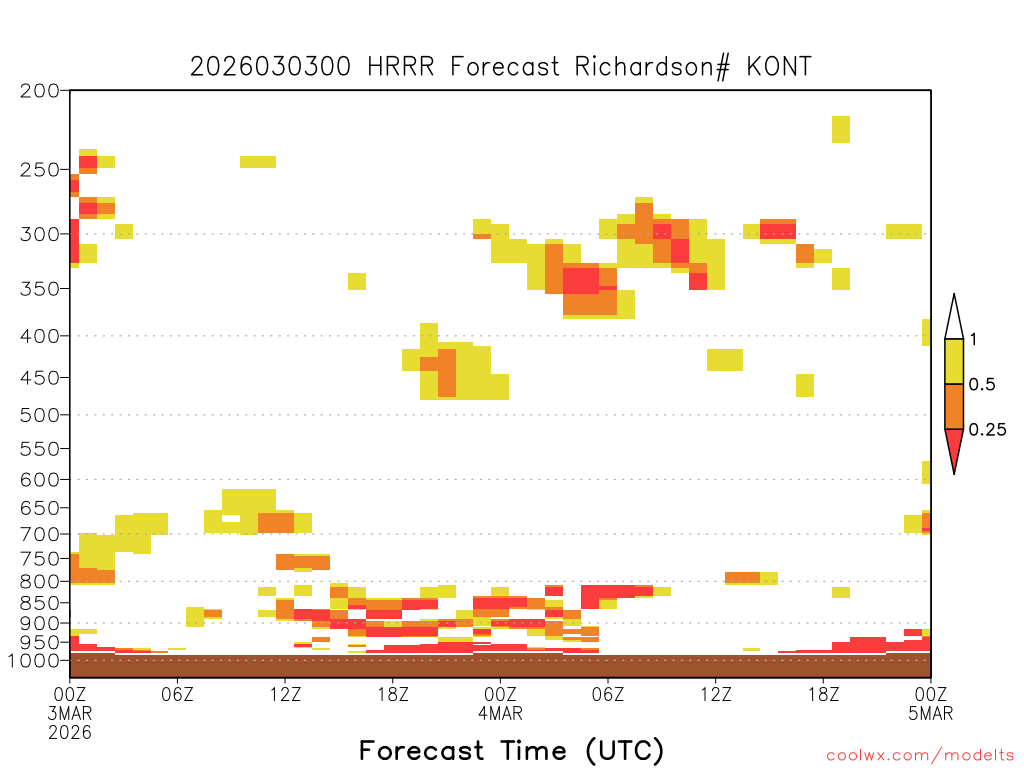 2026030300 HRRR Forecast Richardson# KONT

200
250
300
350
400
450
500
550
600
650
700
750
800
850
900
950
1000

1
0.5
0.25

00Z 3MAR 2026
06Z
12Z
18Z
00Z 4MAR
06Z
12Z
18Z
00Z 5MAR

Forecast Time (UTC)

coolwx.com/modelts